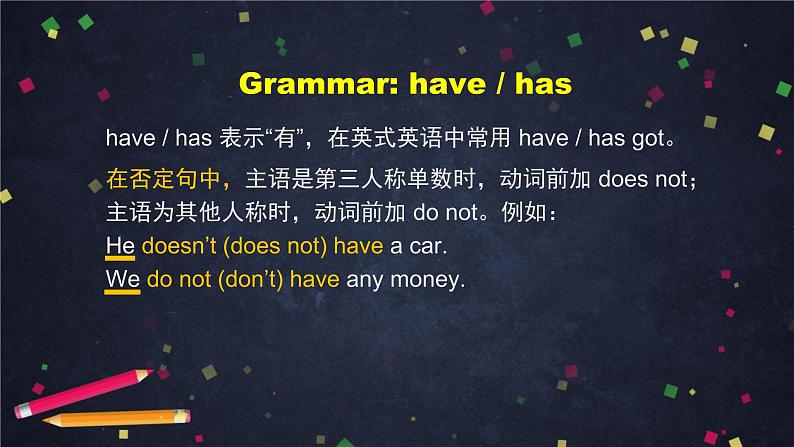 Grammar: have / has

have / has 表示“有”，在英式英语中常用 have / has got。

在否定句中，主语是第三人称单数时，动词前加 does not；主语为其他人称时，动词前加 do not。例如：
He doesn’t (does not) have a car.
We do not (don’t) have any money.